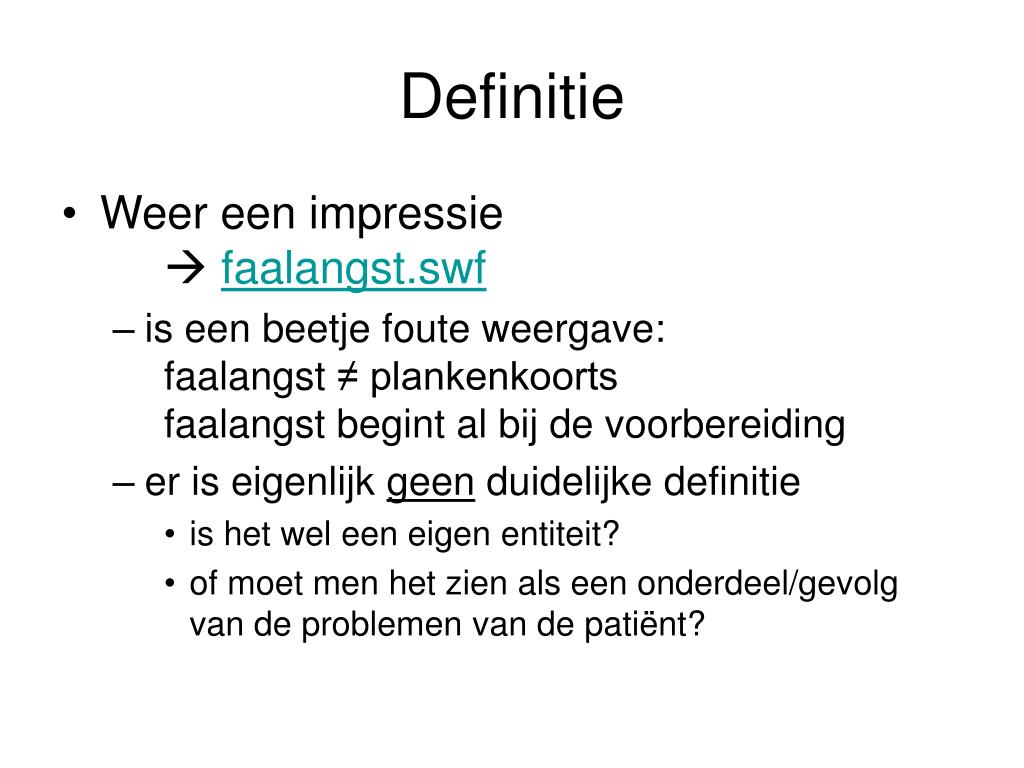 Definitie

• Weer een impressie
→ faalangst.swf

– is een beetje foute weergave:
faalangst ≠ plankenkoorts
faalangst begint al bij de voorbereiding

– er is eigenlijk geen duidelijke definitie

• is het wel een eigen entiteit?

• of moet men het zien als een onderdeel/gevolg van de problemen van de patiënt?